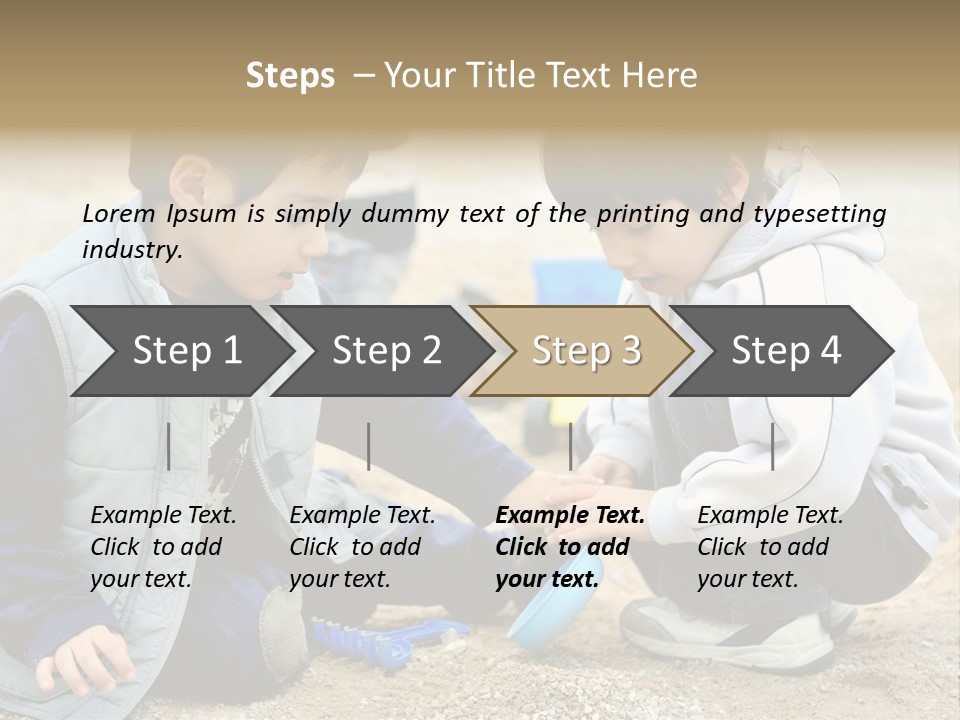 Steps – Your Title Text Here

Lorem Ipsum is simply dummy text of the printing and typesetting industry.

Step 1

Step 2

Step 3

Step 4

Example Text. Click to add your text.

Example Text. Click to add your text.

Example Text. Click to add your text.

Example Text. Click to add your text.